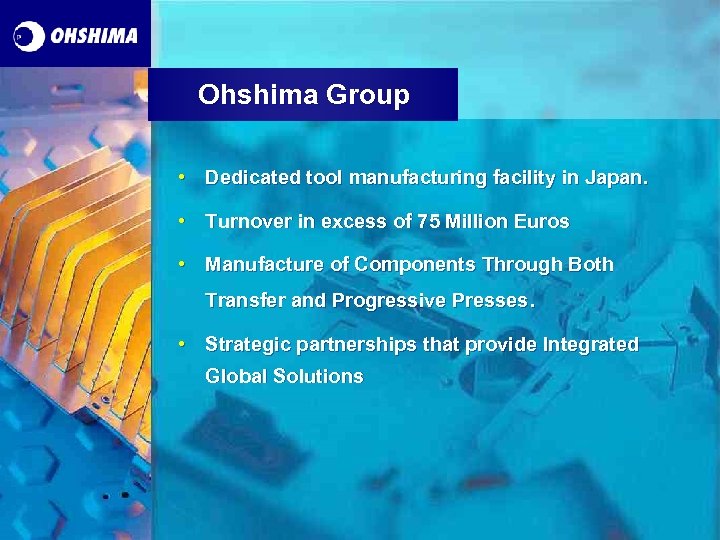 OHSHIMA

Ohshima Group

• Dedicated tool manufacturing facility in Japan.

• Turnover in excess of 75 Million Euros

• Manufacture of Components Through Both Transfer and Progressive Presses.

• Strategic partnerships that provide Integrated Global Solutions